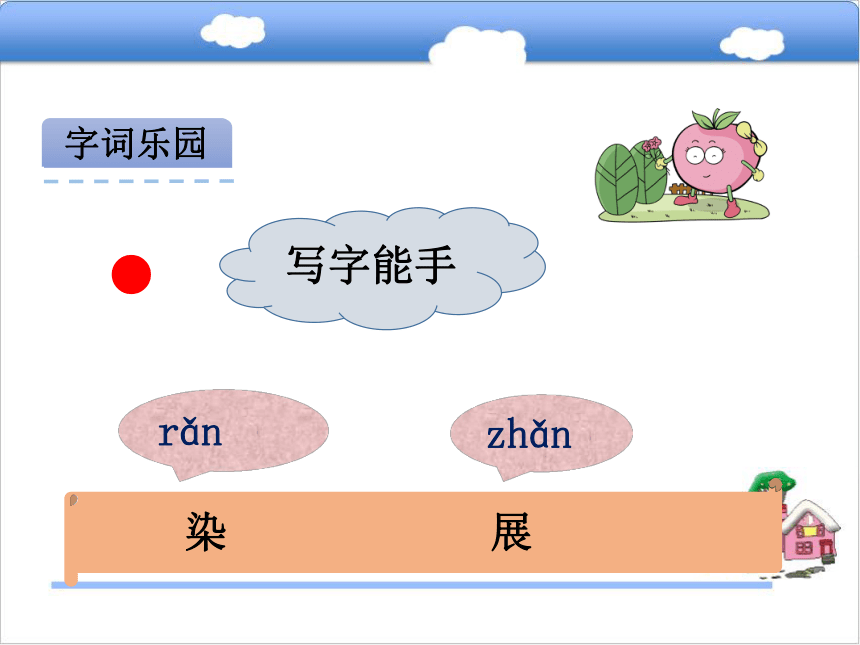 字词乐园

写字能手

rǎn

zhǎn

染

展